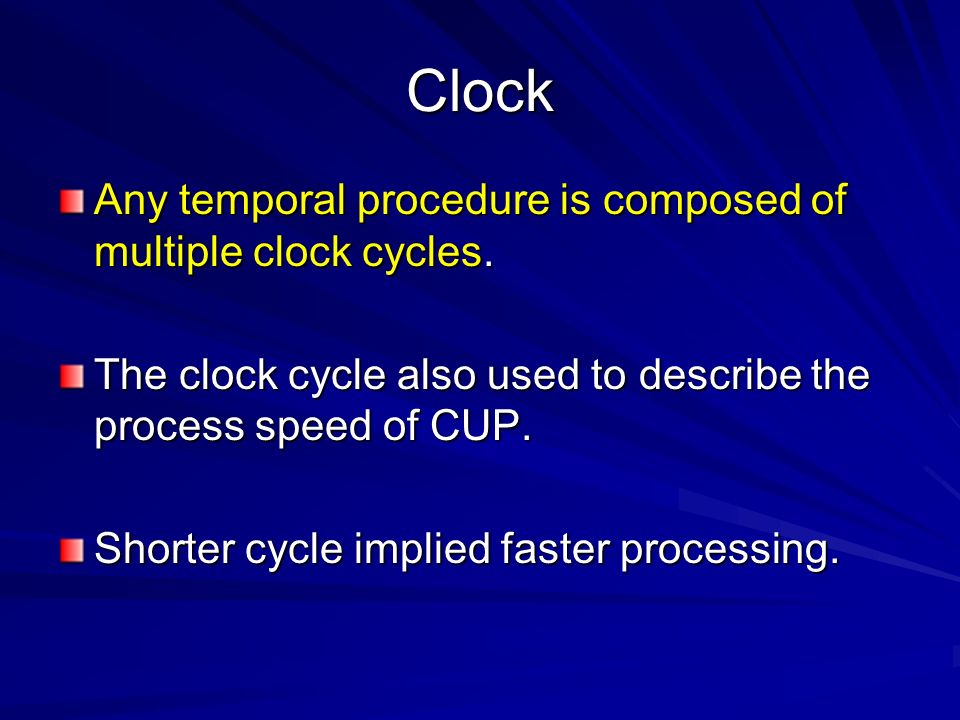 Clock

Any temporal procedure is composed of multiple clock cycles.

The clock cycle also used to describe the process speed of CUP.

Shorter cycle implied faster processing.